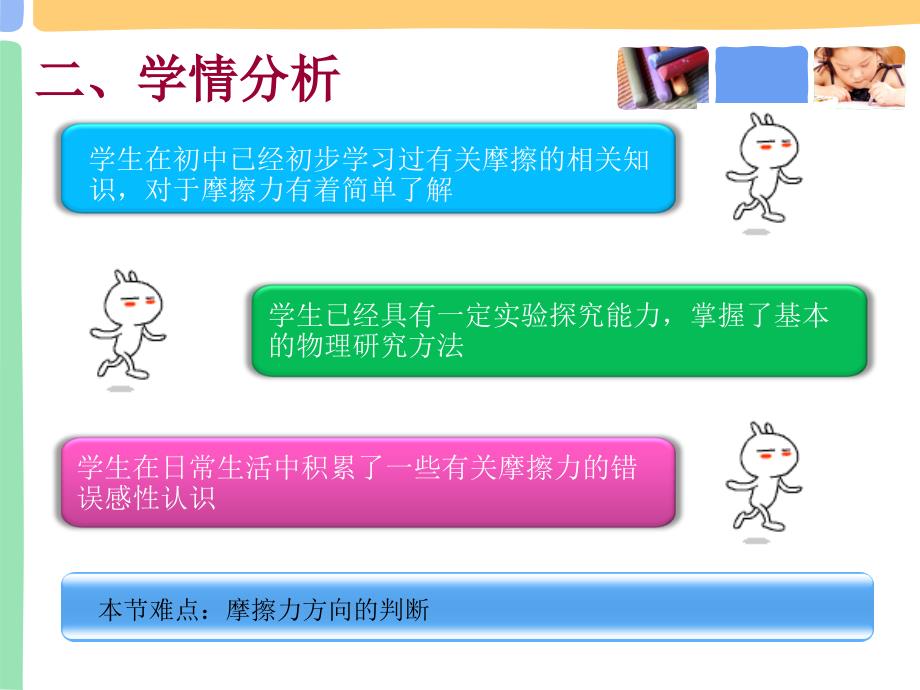 二、学情分析

学生在初中已经初步学习过有关摩擦的相关知识，对于摩擦力有着简单了解

学生已经具有一定实验探究能力，掌握了基本的物理研究方法

学生在日常生活中积累了一些有关摩擦力的错误感性认识

本节难点：摩擦力方向的判断